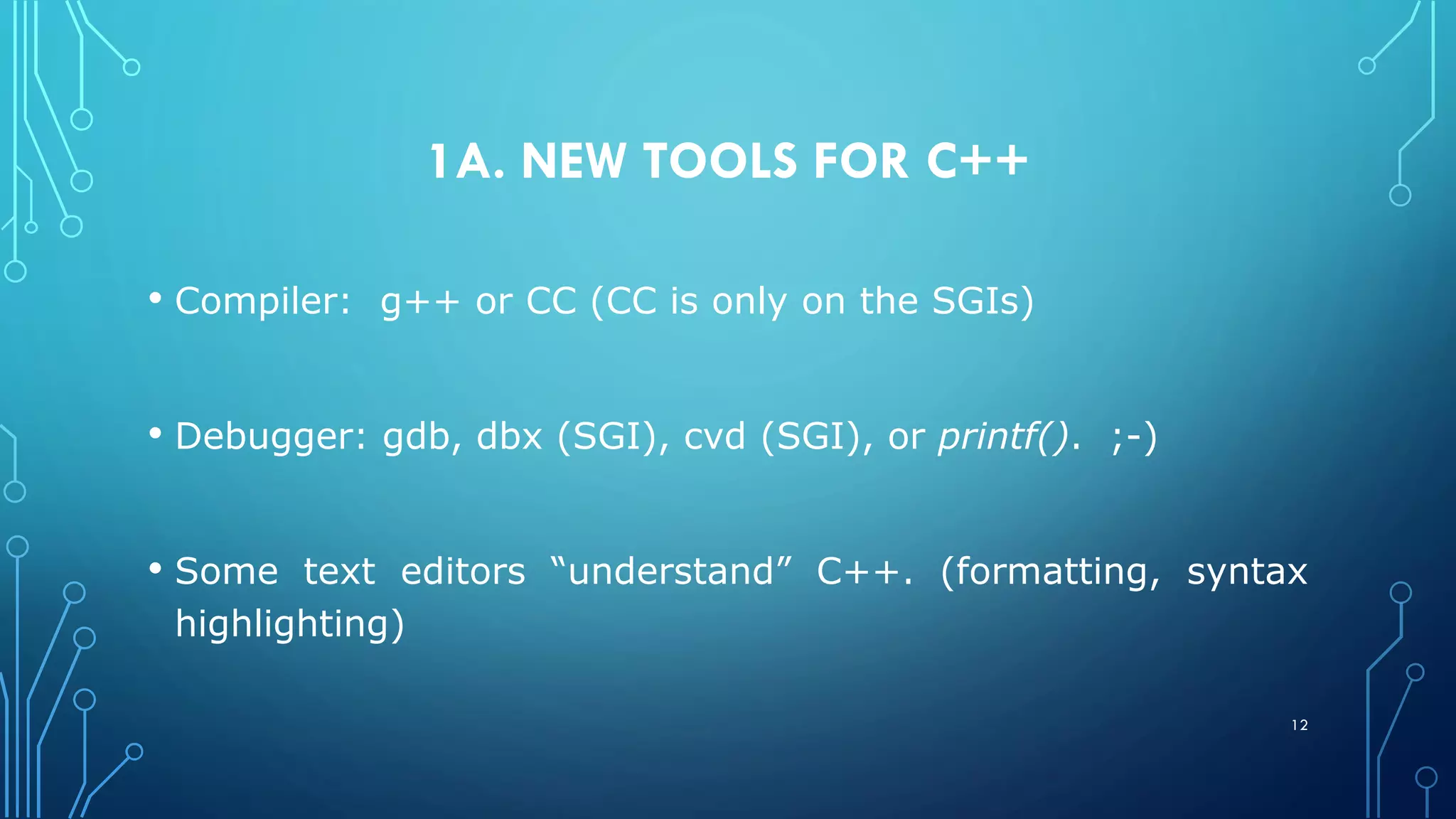 1A. NEW TOOLS FOR C++

• Compiler: g++ or CC (CC is only on the SGIs)

• Debugger: gdb, dbx (SGI), cvd (SGI), or printf(). ;-)

• Some text editors “understand” C++. (formatting, syntax highlighting)

12